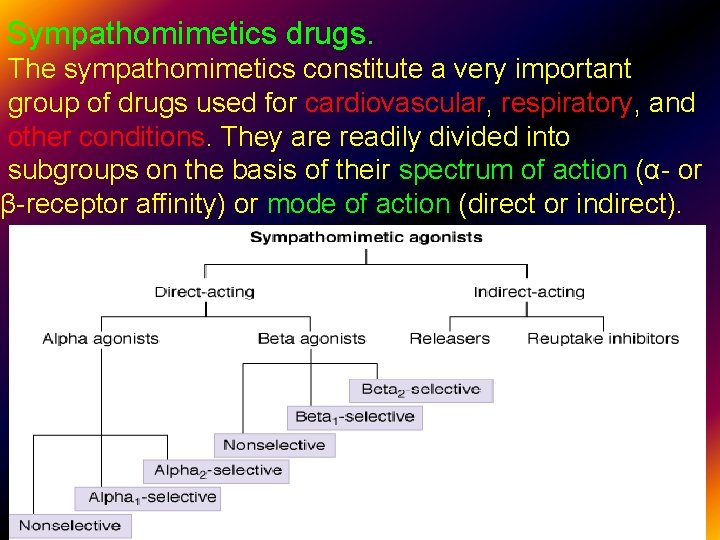 Sympathomimetics drugs.
The sympathomimetics constitute a very important group of drugs used for cardiovascular, respiratory, and other conditions. They are readily divided into subgroups on the basis of their spectrum of action (α- or β-receptor affinity) or mode of action (direct or indirect).

Sympathomimetic agonists
Direct-acting
Indirect-acting
Alpha agonists
Beta agonists
Releasers
Reuptake inhibitors
Beta$_2$-selective
Beta$_1$-selective
Nonselective
Alpha$_2$-selective
Alpha$_1$-selective
Nonselective